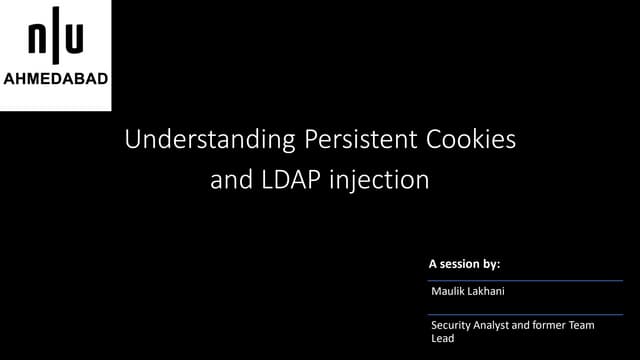 n|u
AHMEDABAD

Understanding Persistent Cookies and LDAP injection

A session by:

Maulik Lakhani

Security Analyst and former Team Lead